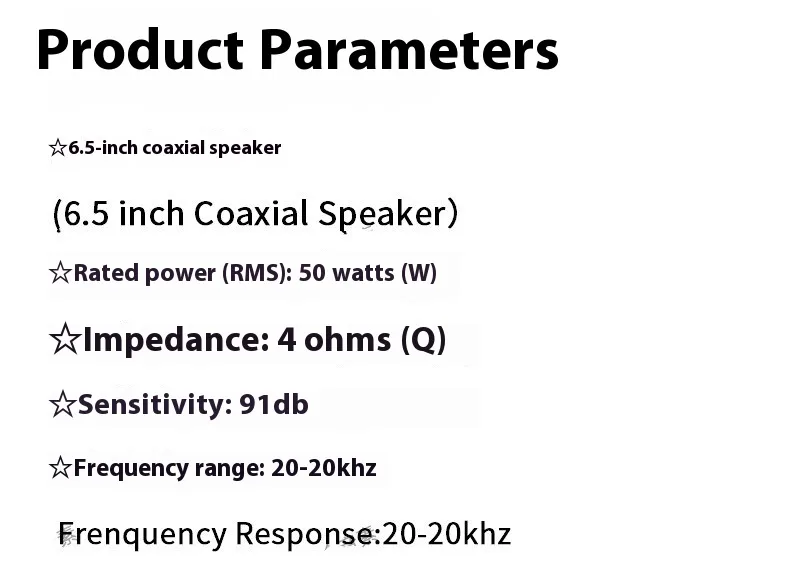 Product Parameters

☆6.5-inch coaxial speaker

(6.5 inch Coaxial Speaker)

☆Rated power (RMS): 50 watts (W)

☆Impedance: 4 ohms (Q)

☆Sensitivity: 91db

☆Frequency range: 20-20khz

Frenquency Response:20-20khz